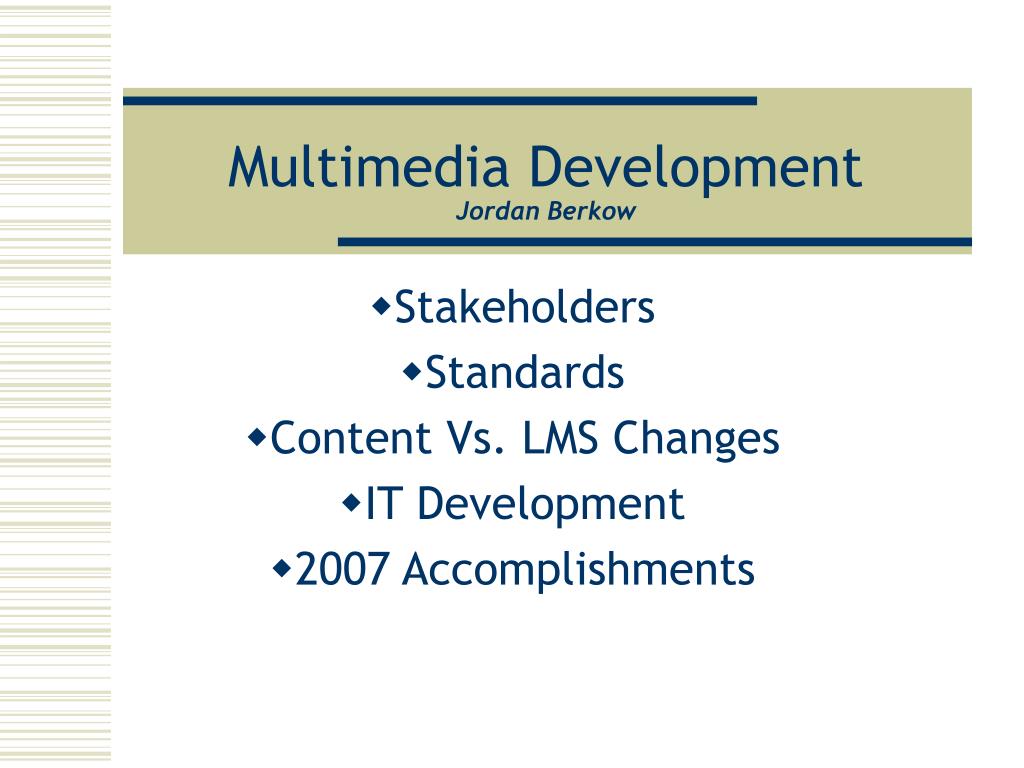 Multimedia Development
Jordan Berkow

◆Stakeholders
◆Standards
◆Content Vs. LMS Changes
◆IT Development
◆2007 Accomplishments